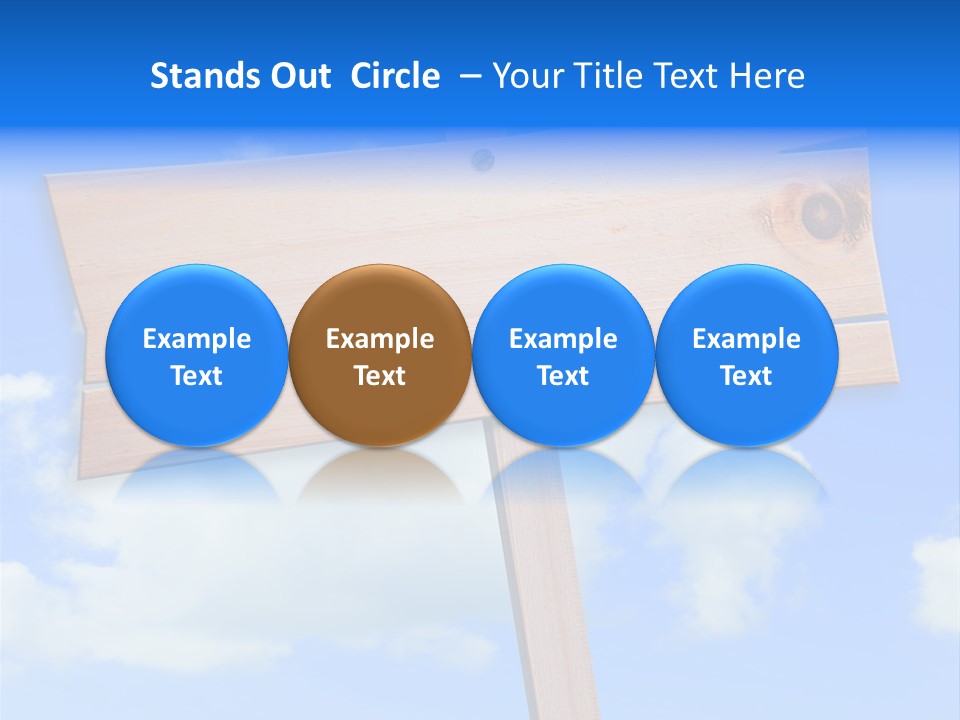 Stands Out Circle – Your Title Text Here

Example Text

Example Text

Example Text

Example Text